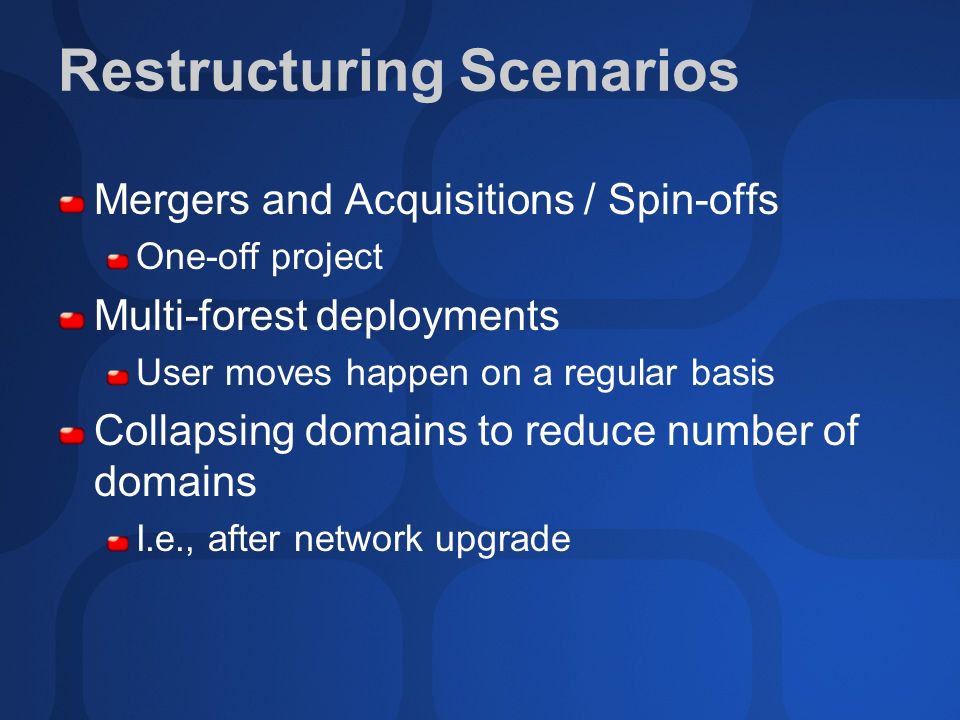 Restructuring Scenarios

Mergers and Acquisitions / Spin-offs

One-off project

Multi-forest deployments

User moves happen on a regular basis

Collapsing domains to reduce number of domains

I.e., after network upgrade